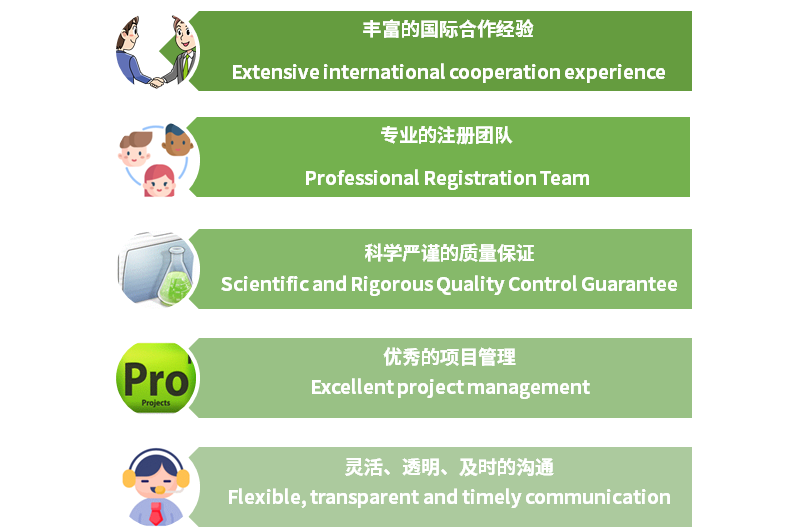 丰富的国际合作经验
Extensive international cooperation experience

专业的注册团队
Professional Registration Team

科学严谨的质量保证
Scientific and Rigorous Quality Control Guarantee

Pro
Projects

优秀的项目管理
Excellent project management

灵活、透明、及时的沟通
Flexible, transparent and timely communication